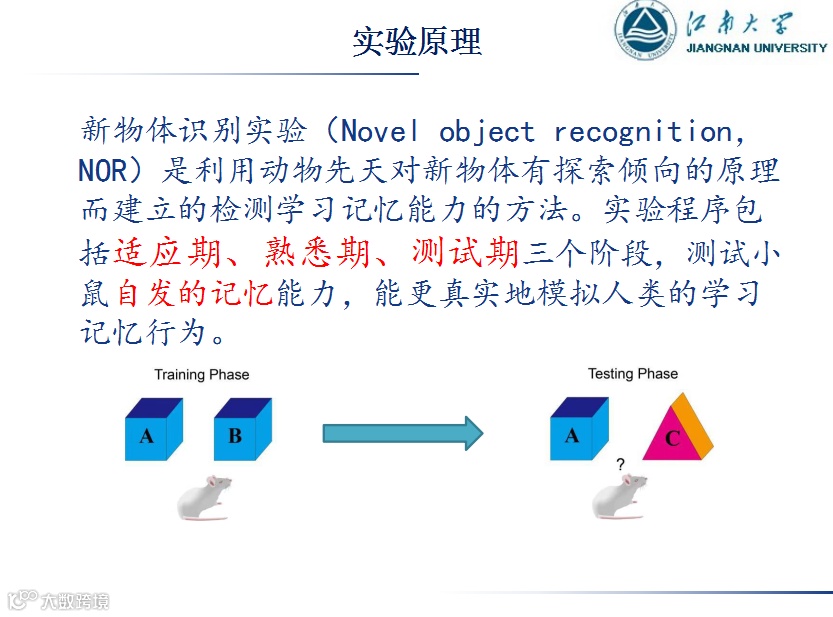 实验原理

江南大学
JIANGNAN UNIVERSITY

新物体识别实验（Novel object recognition, NOR）是利用动物先天对新物体有探索倾向的原理而建立的检测学习记忆能力的方法。实验程序包括适应期、熟悉期、测试期三个阶段，测试小鼠自发的记忆能力，能更真实地模拟人类的学习记忆行为。

Training Phase

A B

Testing Phase

A C

?

大数跨境